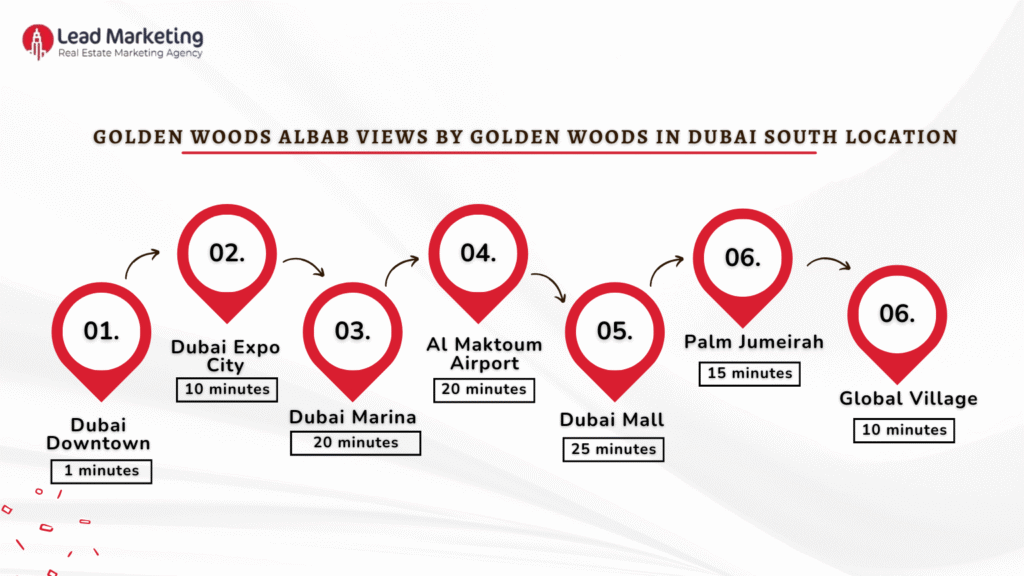 Lead Marketing
Real Estate Marketing Agency

GOLDEN WOODS ALBAB VIEWS BY GOLDEN WOODS IN DUBAI SOUTH LOCATION

01.
Dubai Downtown
1 minutes

02.
Dubai Expo City
10 minutes

03.
Dubai Marina
20 minutes

04.
Al Maktoum Airport
20 minutes

05.
Dubai Mall
25 minutes

06.
Palm Jumeirah
15 minutes

06.
Global Village
10 minutes